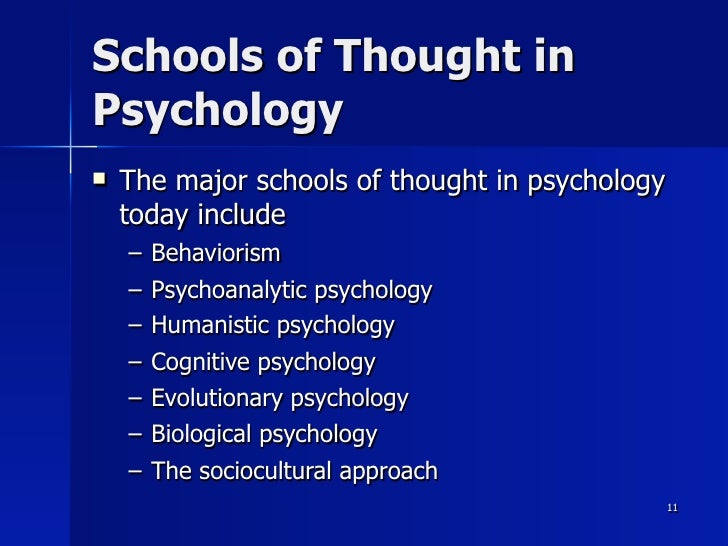 Schools of Thought in Psychology

▪ The major schools of thought in psychology today include
– Behaviorism
– Psychoanalytic psychology
– Humanistic psychology
– Cognitive psychology
– Evolutionary psychology
– Biological psychology
– The sociocultural approach

11